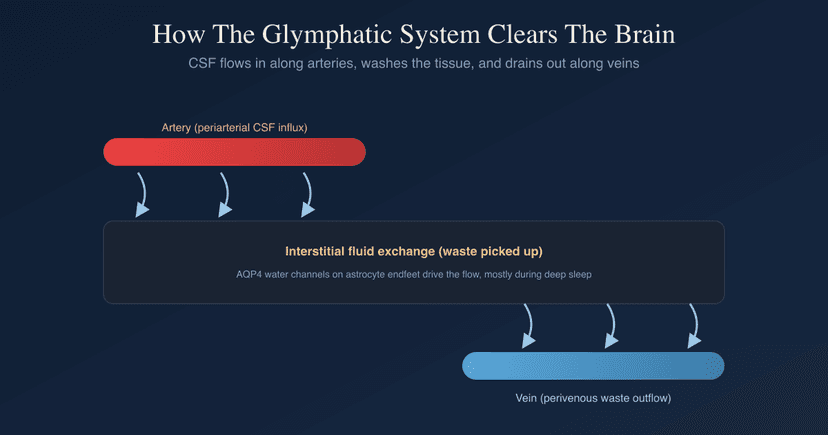 How The Glymphatic System Clears The Brain

CSF flows in along arteries, washes the tissue, and drains out along veins

Artery (periarterial CSF influx)

Interstitial fluid exchange (waste picked up)

AQP4 water channels on astrocyte endfeet drive the flow, mostly during deep sleep

Vein (perivenous waste outflow)